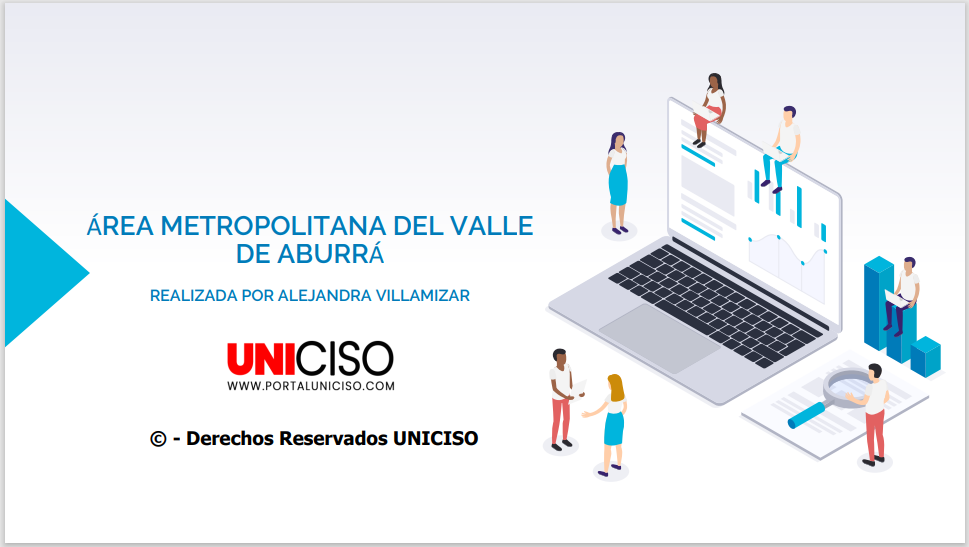 ÁREA METROPOLITANA DEL VALLE DE ABURRÁ

REALIZADA POR ALEJANDRA VILLAMIZAR

UNICISO
WWW.PORTALUNICISO.COM

© - Derechos Reservados UNICISO